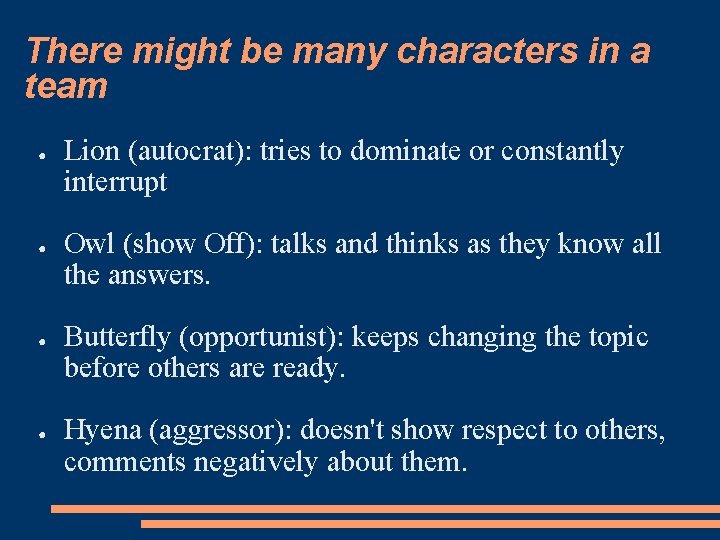 There might be many characters in a team

● Lion (autocrat): tries to dominate or constantly interrupt

● Owl (show Off): talks and thinks as they know all the answers.

● Butterfly (opportunist): keeps changing the topic before others are ready.

● Hyena (aggressor): doesn't show respect to others, comments negatively about them.